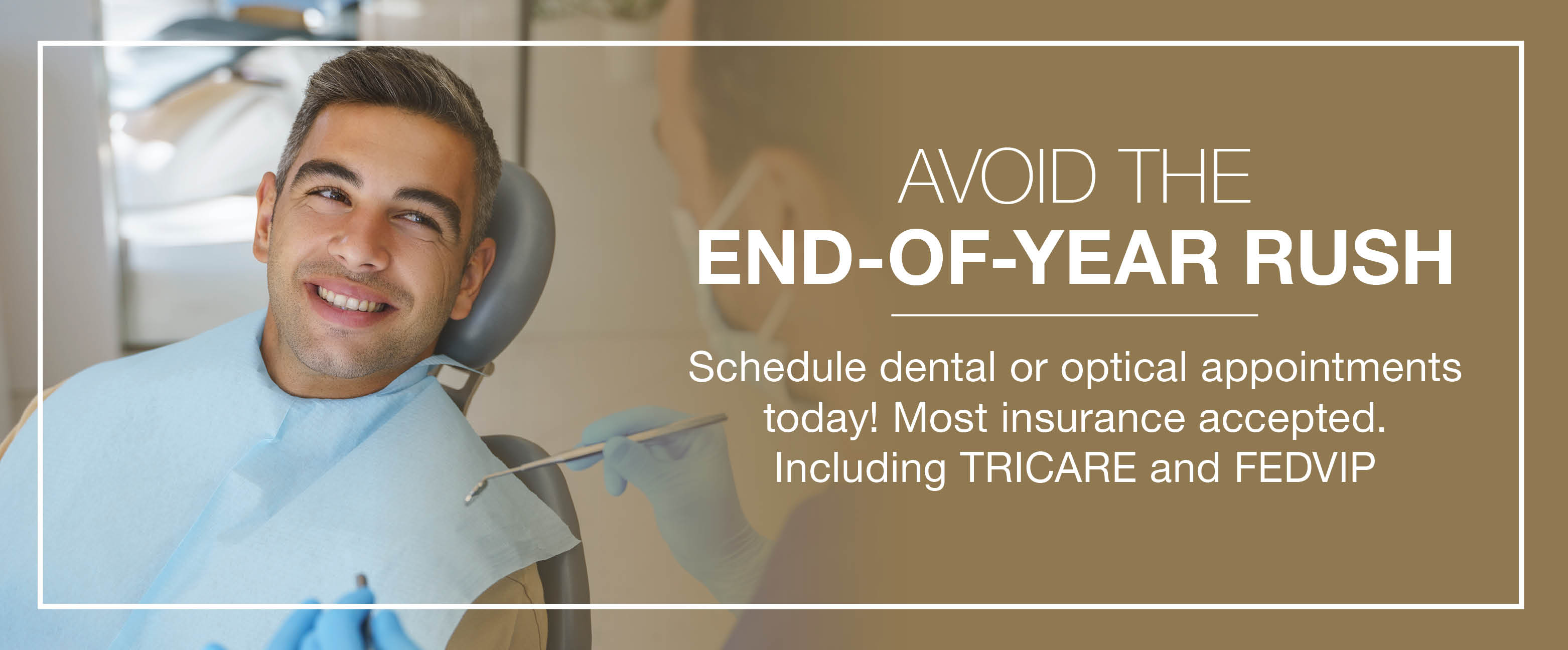 AVOID THE
END-OF-YEAR RUSH

Schedule dental or optical appointments today! Most insurance accepted. Including TRICARE and FEDVIP